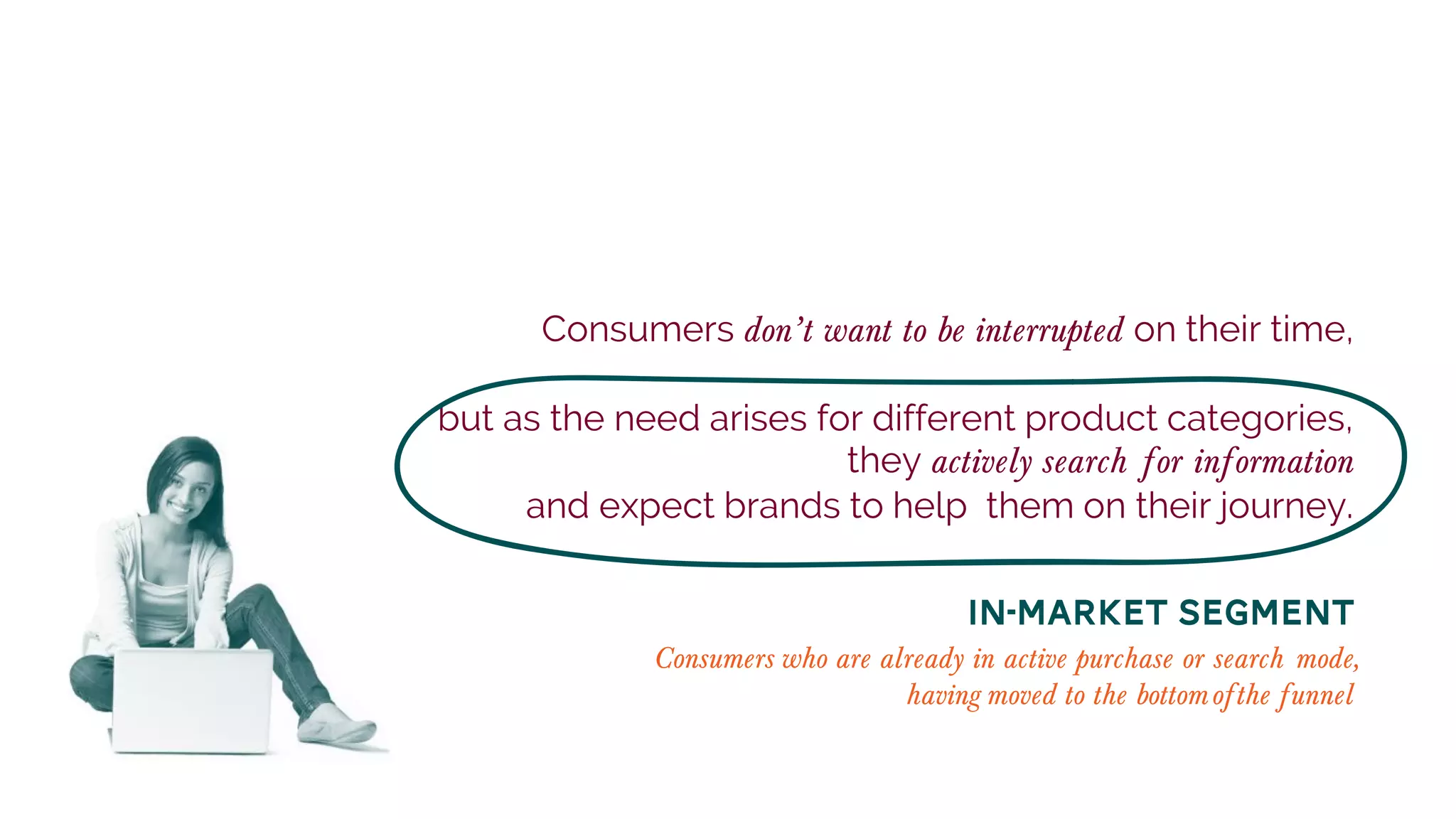 Consumers don't want to be interrupted on their time,

but as the need arises for different product categories, they actively search for information and expect brands to help them on their journey.

IN-MARKET SEGMENT

Consumers who are already in active purchase or search mode, having moved to the bottom of the funnel